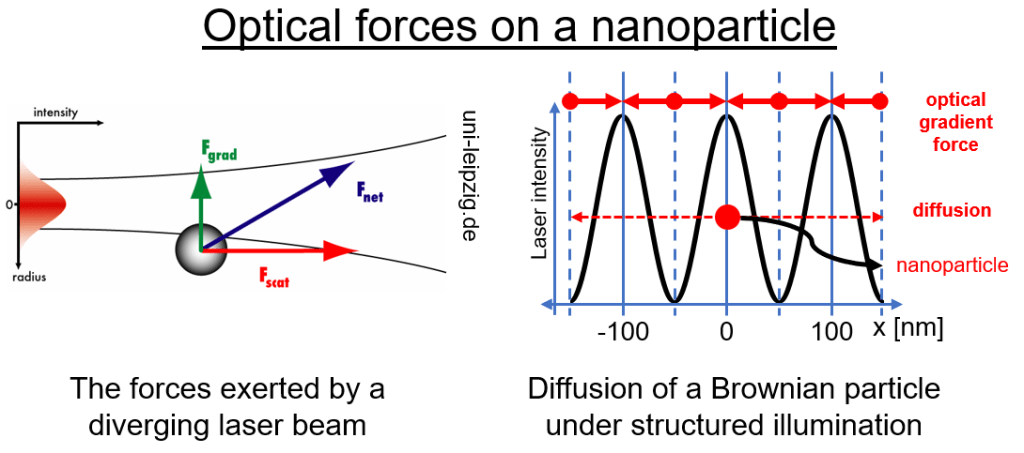 Optical forces on a nanoparticle

intensity

0

radius

$F_{grad}$

$F_{net}$

$F_{scat}$

uni-leipzig.de

The forces exerted by a diverging laser beam

Laser intensity

optical gradient force

diffusion

nanoparticle

-100

0

100

x [nm]

Diffusion of a Brownian particle under structured illumination